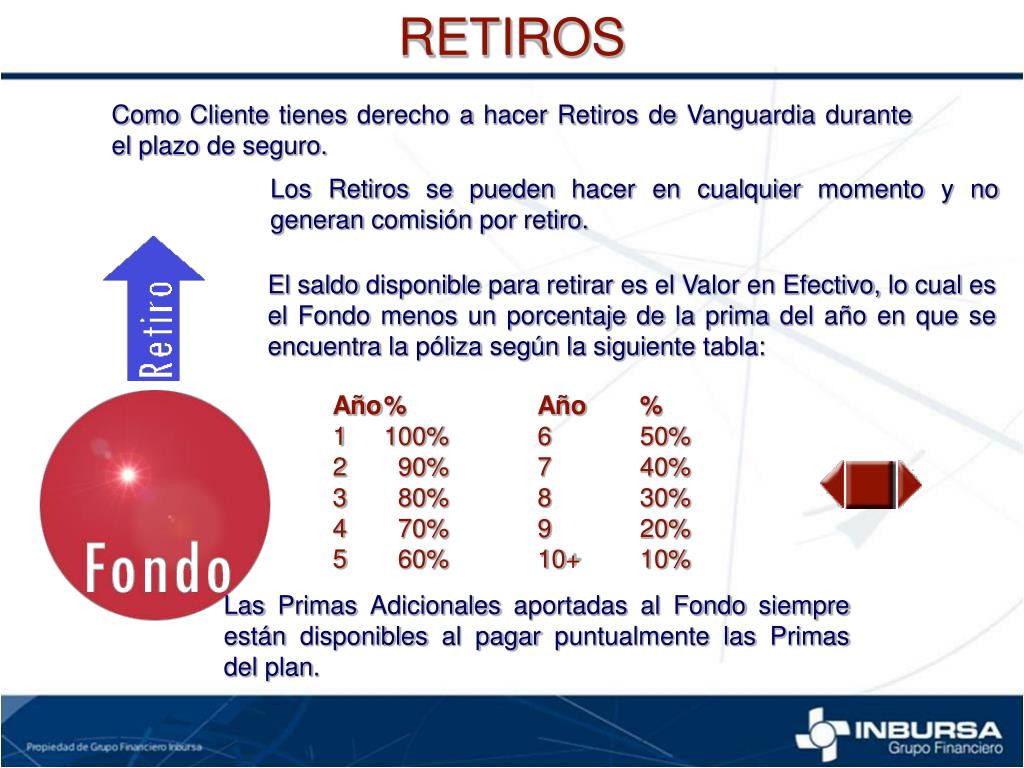 RETIROS

Como Cliente tienes derecho a hacer Retiros de Vanguardia durante el plazo de seguro.

Los Retiros se pueden hacer en cualquier momento y no generan comisión por retiro.

Retiro

El saldo disponible para retirar es el Valor en Efectivo, lo cual es el Fondo menos un porcentaje de la prima del año en que se encuentra la póliza según la siguiente tabla:

| Año | % | Año | % |
|---|---|---|---|
| 1 | 100% | 6 | 50% |
| 2 | 90% | 7 | 40% |
| 3 | 80% | 8 | 30% |
| 4 | 70% | 9 | 20% |
| 5 | 60% | 10+ | 10% |

Fondo

Las Primas Adicionales aportadas al Fondo siempre están disponibles al pagar puntualmente las Primas del plan.

Propiedad de Grupo Financiero Inbursa

INBURSA
Grupo Financiero